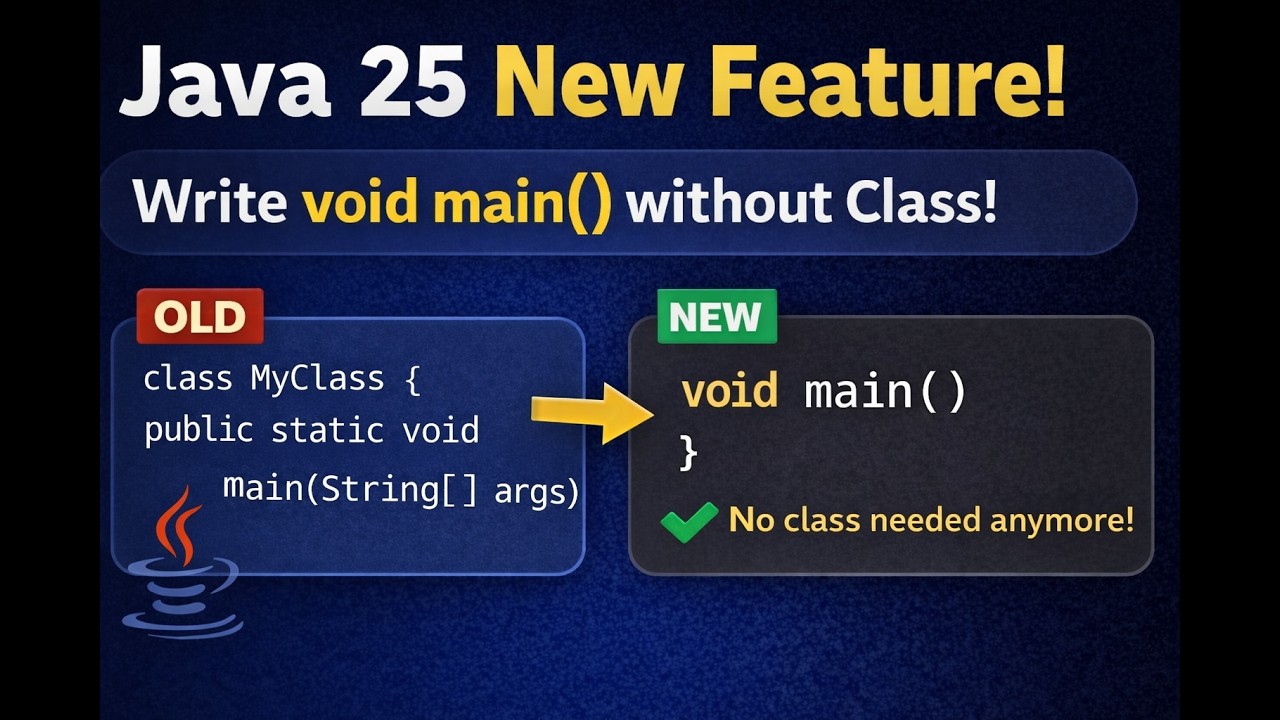 Java 25 New Feature!

Write void main() without Class!

OLD

class MyClass {
public static void
main(String[] args)

NEW

void main()
}

No class needed anymore!